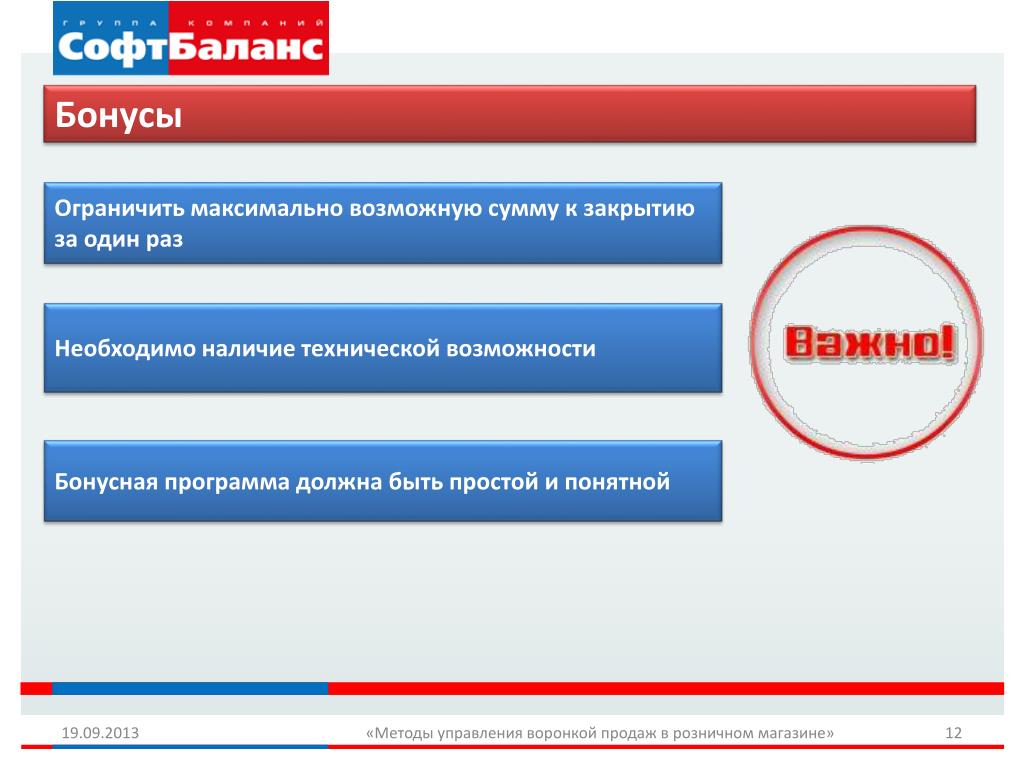 ГРУППА КОМПАНИЙ
СофтБаланс

Бонусы

Ограничить максимально возможную сумму к закрытию за один раз

Необходимо наличие технической возможности

Бонусная программа должна быть простой и понятной

Важно!

19.09.2013

«Методы управления воронкой продаж в розничном магазине»

12